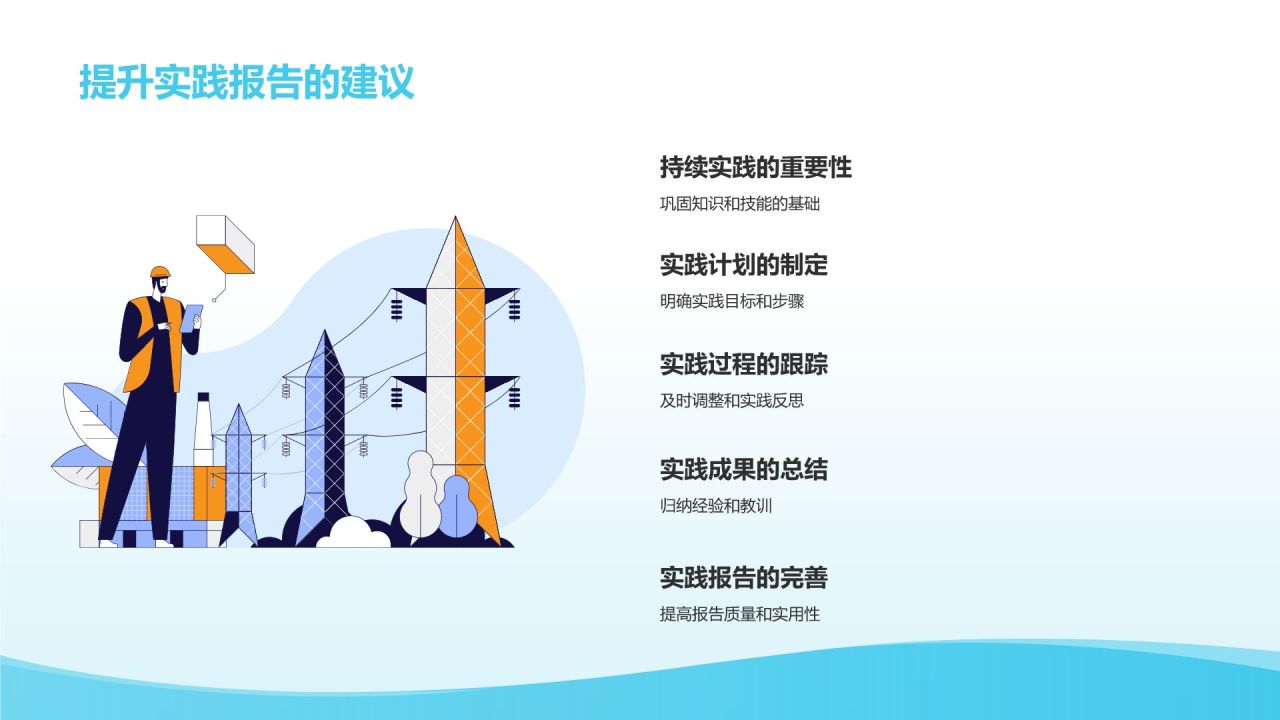 提升实践报告的建议

持续实践的重要性

巩固知识和技能的基础

实践计划的制定

明确实践目标和步骤

实践过程的跟踪

及时调整和实践反思

实践成果的总结

归纳经验和教训

实践报告的完善

提高报告质量和实用性